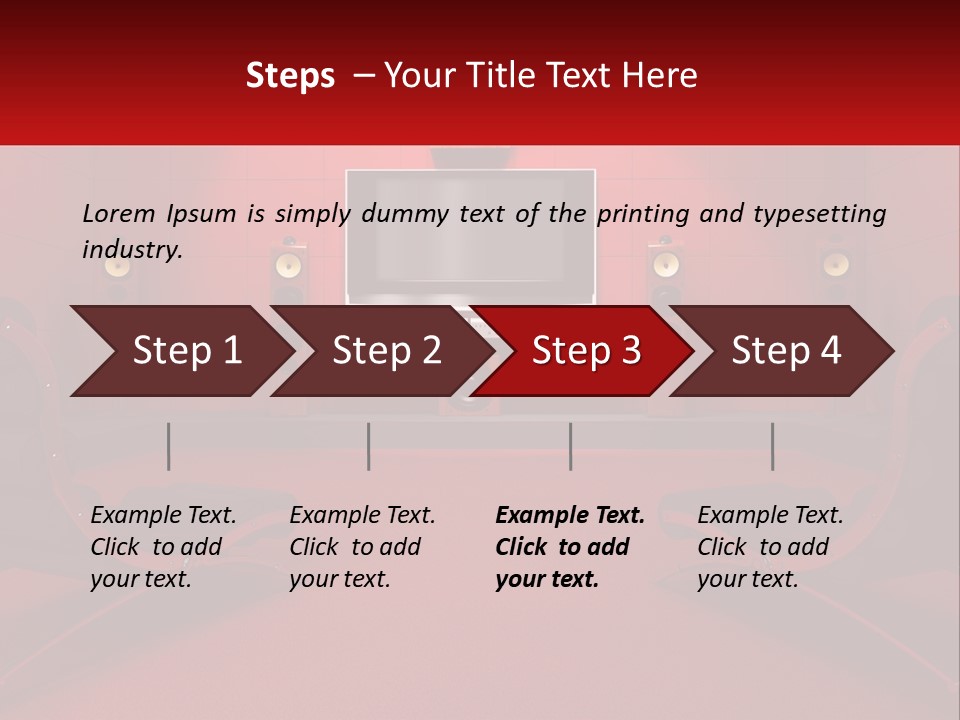 Steps – Your Title Text Here

Lorem Ipsum is simply dummy text of the printing and typesetting industry.

Step 1

Step 2

Step 3

Step 4

Example Text. Click to add your text.

Example Text. Click to add your text.

Example Text. Click to add your text.

Example Text. Click to add your text.